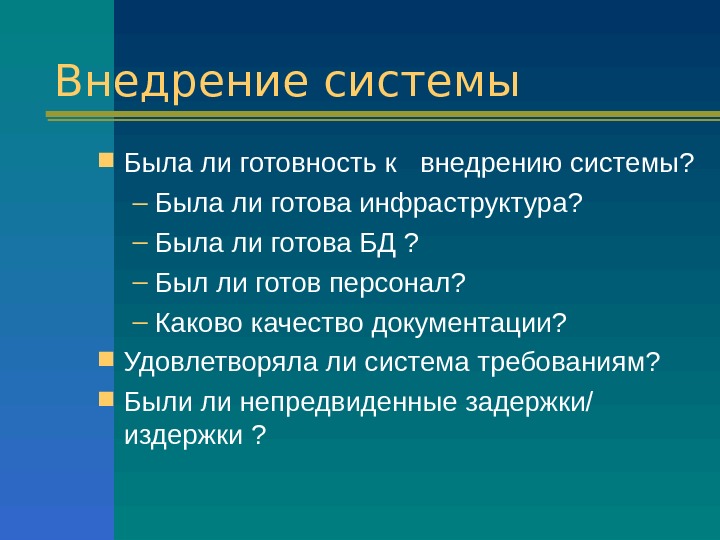 Внедрение системы

Была ли готовность к внедрению системы?
– Была ли готова инфраструктура?
– Была ли готова БД ?
– Был ли готов персонал?
– Каково качество документации?

Удовлетворяла ли система требованиям?

Были ли непредвиденные задержки/ издержки ?